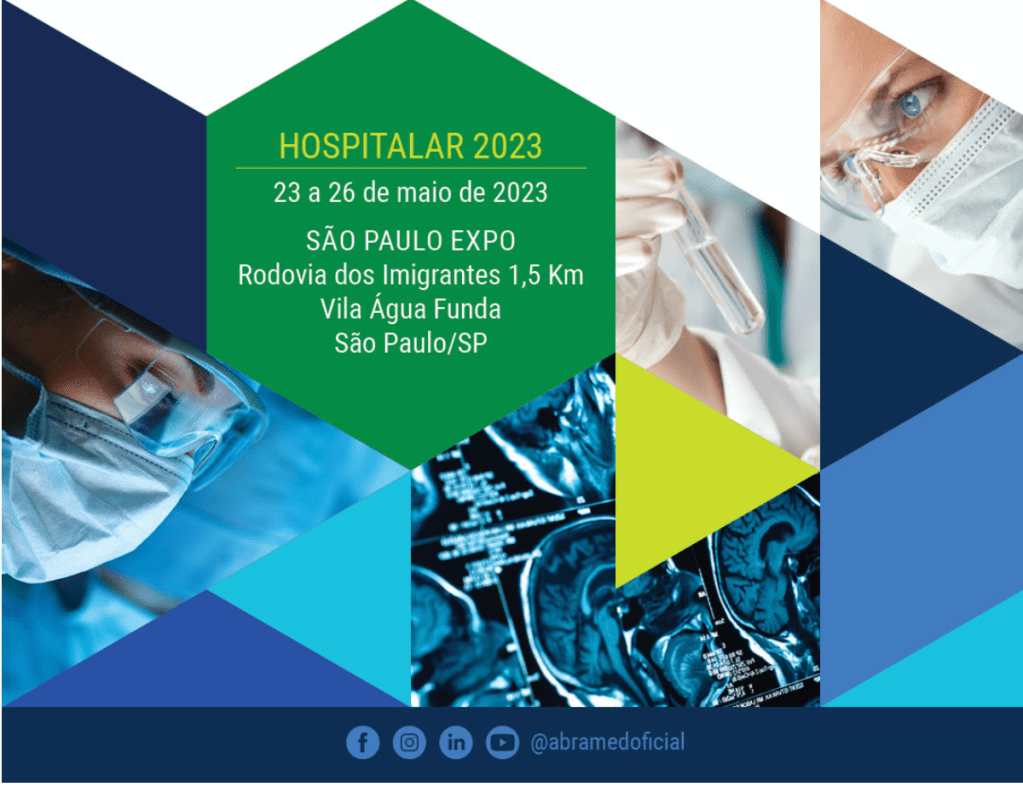 HOSPITALAR 2023

23 a 26 de maio de 2023

SÃO PAULO EXPO
Rodovia dos Imigrantes 1,5 Km
Vila Água Funda
São Paulo/SP

@abramedoficial